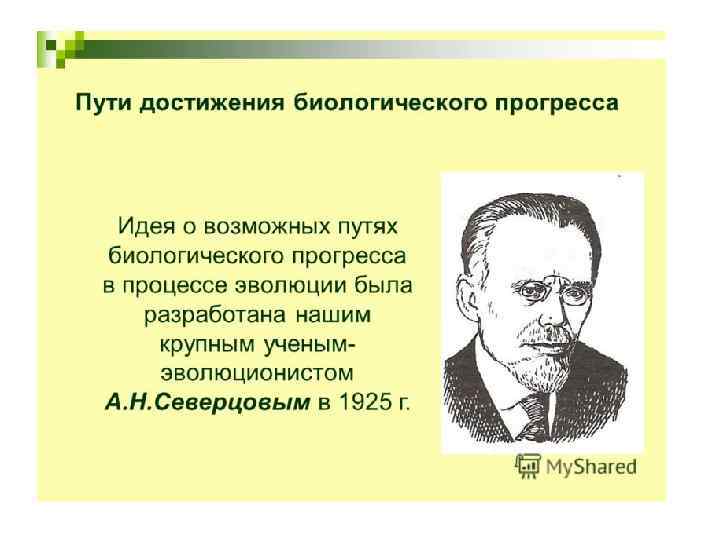 Пути достижения биологического прогресса

Идея о возможных путях биологического прогресса в процессе эволюции была разработана нашим крупным ученым-эволюционистом А.Н.Северцовым в 1925 г.

MyShared